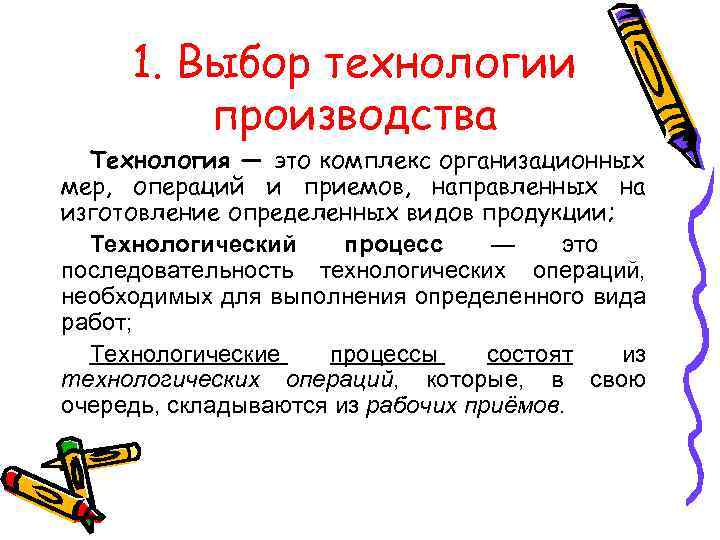 1. Выбор технологии производства

Технология — это комплекс организационных мер, операций и приемов, направленных на изготовление определенных видов продукции;

Технологический процесс — это последовательность технологических операций, необходимых для выполнения определенного вида работ;

Технологические процессы состоят из технологических операций, которые, в свою очередь, складываются из рабочих приёмов.